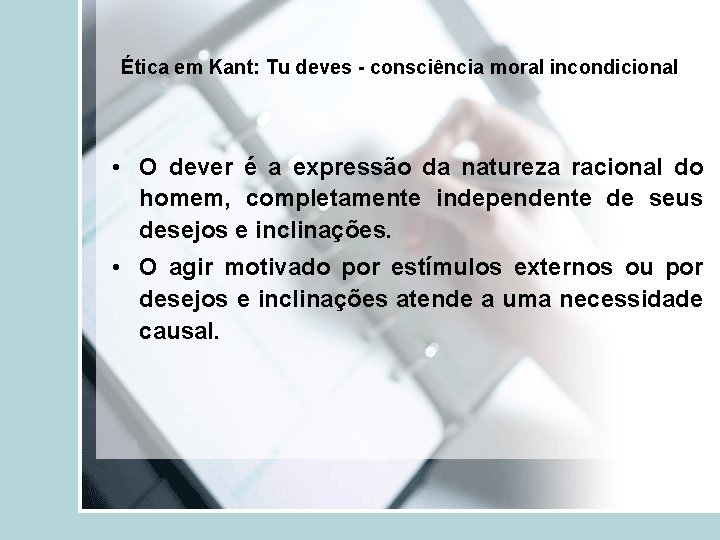 Ética em Kant: Tu deves - consciência moral incondicional

• O dever é a expressão da natureza racional do homem, completamente independente de seus desejos e inclinações.
• O agir motivado por estímulos externos ou por desejos e inclinações atende a uma necessidade causal.